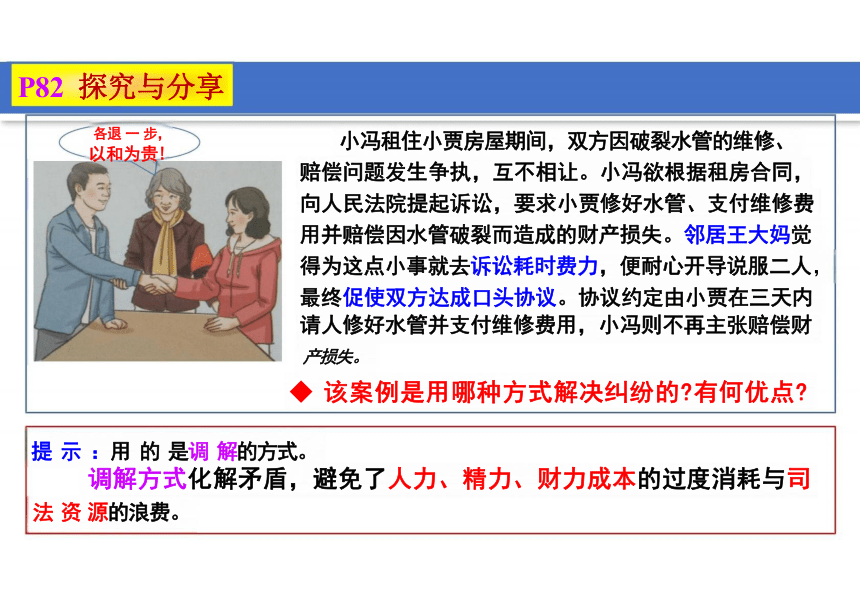 P82 探究与分享

各退一步，以和为贵！

小冯租住小贾房屋期间，双方因破裂水管的维修、赔偿问题发生争执，互不相让。小冯欲根据租房合同，向人民法院提起诉讼，要求小贾修好水管、支付维修费用并赔偿因水管破裂而造成的财产损失。邻居王大妈觉得为这点小事就去诉讼耗时费力，便耐心开导说服二人，最终促使双方达成口头协议。协议约定由小贾在三天内请人修好水管并支付维修费用，小冯则不再主张赔偿财产损失。

◆ 该案例是用哪种方式解决纠纷的?有何优点?

提示：用的是调解的方式。

调解方式化解矛盾，避免了人力、精力、财力成本的过度消耗与司法资源的浪费。